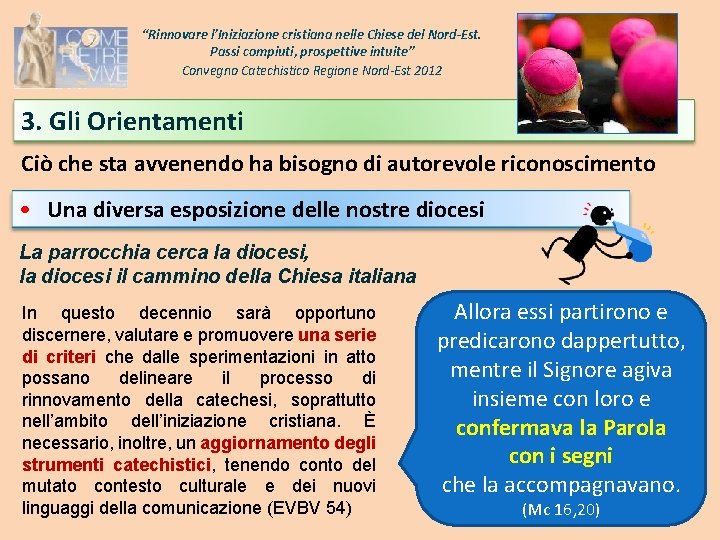 COME PIETRE VIVE

"Rinnovare l'Iniziazione cristiana nelle Chiese del Nord-Est. Passi compiuti, prospettive intuite"
Convegno Catechistico Regione Nord-Est 2012

3. Gli Orientamenti

Ciò che sta avvenendo ha bisogno di autorevole riconoscimento

• Una diversa esposizione delle nostre diocesi

La parrocchia cerca la diocesi, la diocesi il cammino della Chiesa italiana

In questo decennio sarà opportuno discernere, valutare e promuovere una serie di criteri che dalle sperimentazioni in atto possano delineare il processo di rinnovamento della catechesi, soprattutto nell'ambito dell'iniziazione cristiana. È necessario, inoltre, un aggiornamento degli strumenti catechistici, tenendo conto del mutato contesto culturale e dei nuovi linguaggi della comunicazione (EVBV 54)

Allora essi partirono e predicarono dappertutto, mentre il Signore agiva insieme con loro e confermava la Parola con i segni che la accompagnavano.
(Mc 16,20)